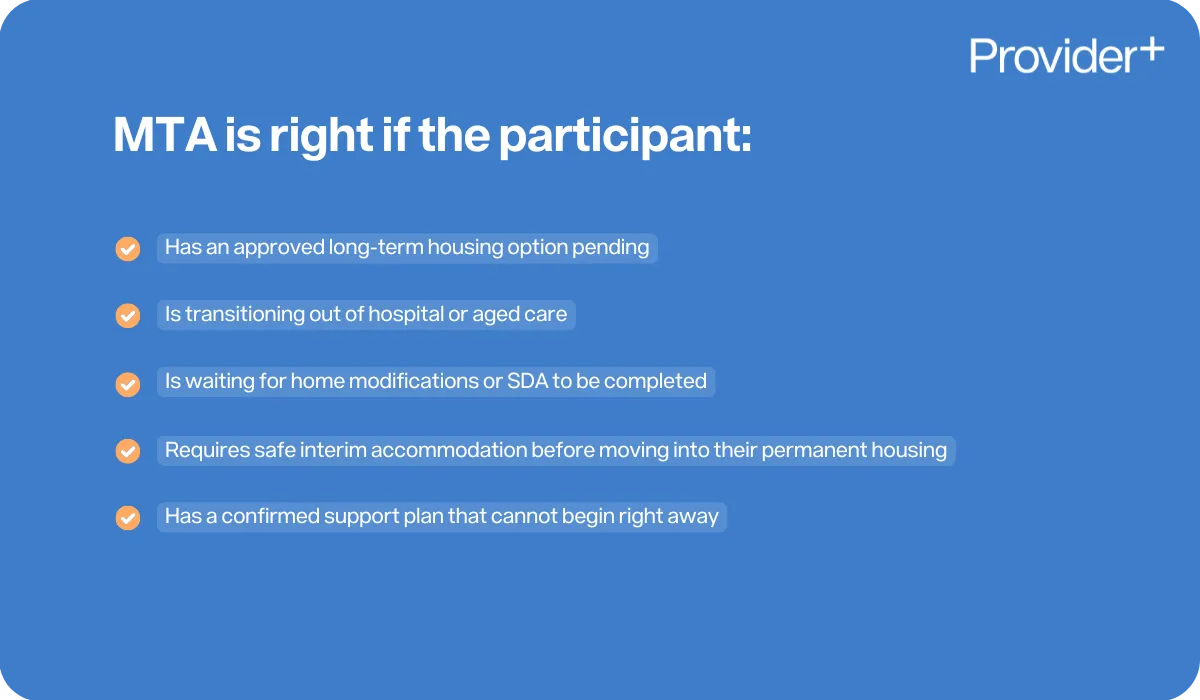 Provider+

MTA is right if the participant:

Has an approved long-term housing option pending

Is transitioning out of hospital or aged care

Is waiting for home modifications or SDA to be completed

Requires safe interim accommodation before moving into their permanent housing

Has a confirmed support plan that cannot begin right away